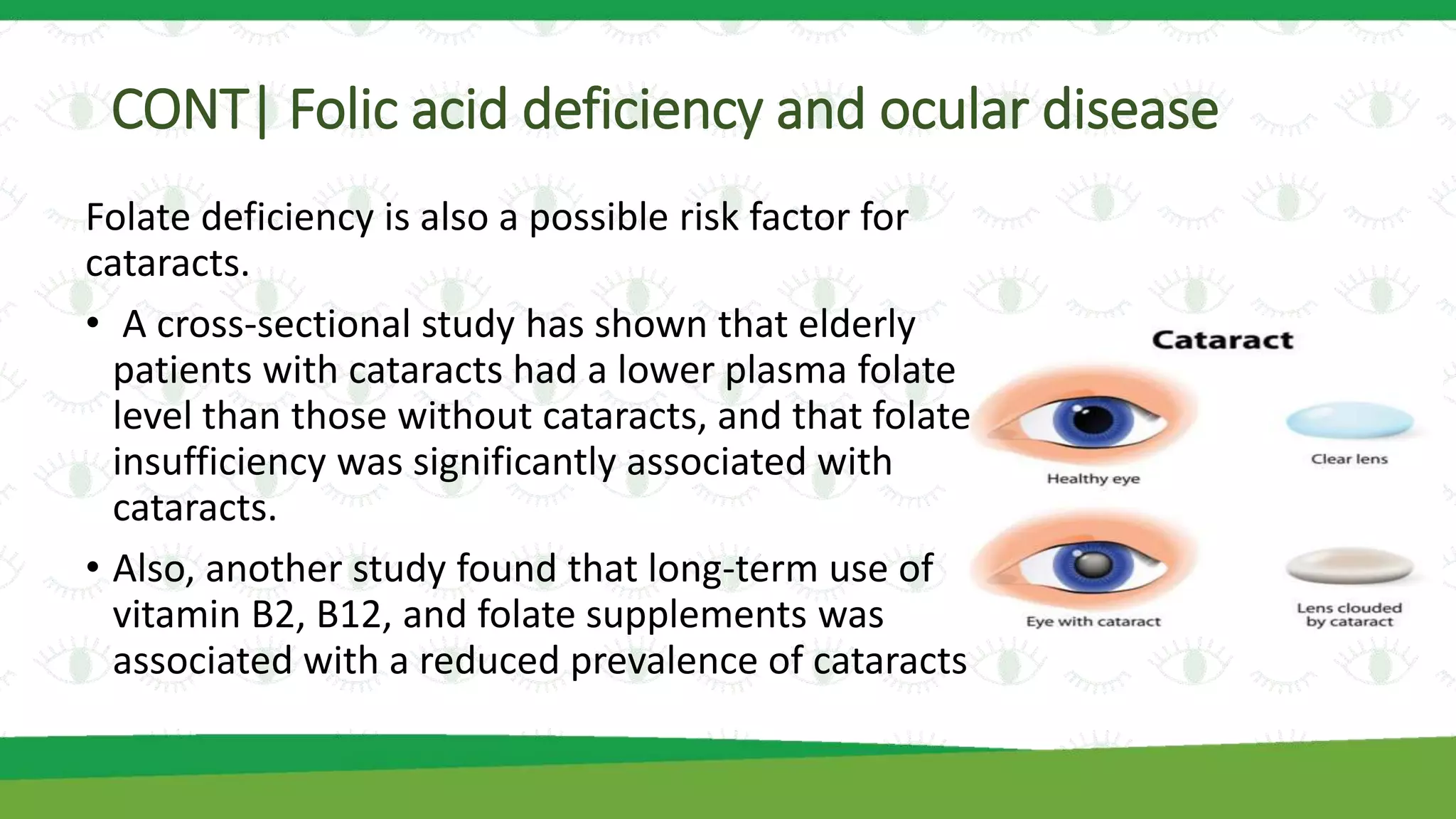 CONT| Folic acid deficiency and ocular disease

Folate deficiency is also a possible risk factor for cataracts.

• A cross-sectional study has shown that elderly patients with cataracts had a lower plasma folate level than those without cataracts, and that folate insufficiency was significantly associated with cataracts.

• Also, another study found that long-term use of vitamin B2, B12, and folate supplements was associated with a reduced prevalence of cataracts

Cataract

Healthy eye

Clear lens

Eye with cataract

Lens clouded by cataract